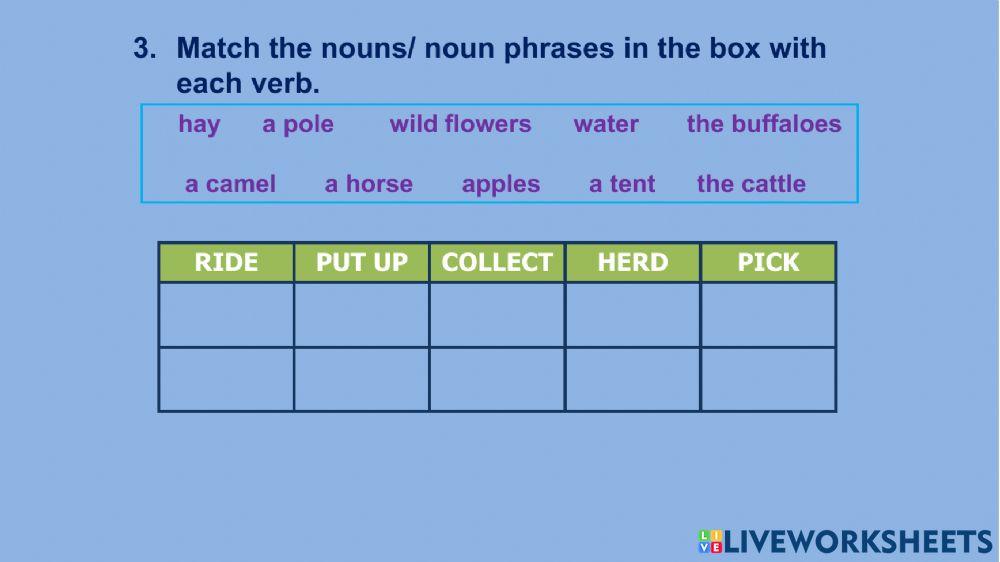 3. Match the nouns/ noun phrases in the box with each verb.

hay a pole wild flowers water the buffaloes

a camel a horse apples a tent the cattle

| RIDE | PUT UP | COLLECT | HERD | PICK |
|---|---|---|---|---|
| | | | | |
| | | | | |

LIVEWORKSHEETS